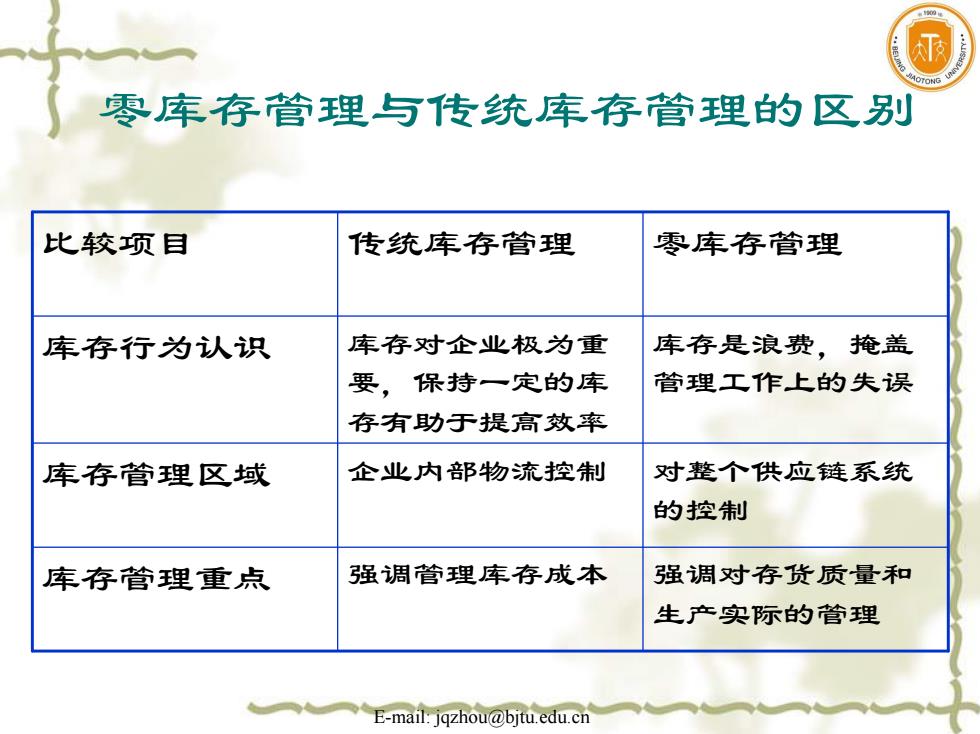 1909
BEIJING JIAOTONG UNIVERSITY

零库存管理与传统库存管理的区别

| 比较项目 | 传统库存管理 | 零库存管理 |
|---|---|---|
| 库存行为认识 | 库存对企业极为重要，保持一定的库存有助于提高效率 | 库存是浪费，掩盖管理工作上的失误 |
| 库存管理区域 | 企业内部物流控制 | 对整个供应链系统的控制 |
| 库存管理重点 | 强调管理库存成本 | 强调对存货质量和生产实际的管理 |

E-mail: jqzhou@bjtu.edu.cn